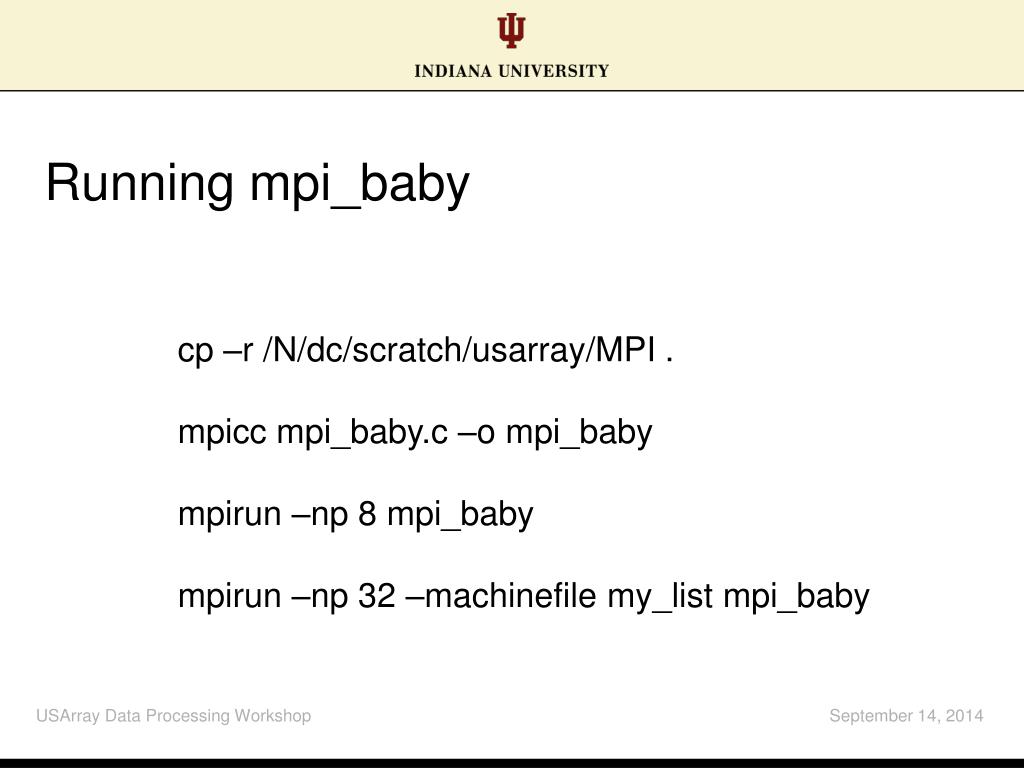 INDIANA UNIVERSITY

Running mpi_baby

cp –r /N/dc/scratch/usarray/MPI .

mpicc mpi_baby.c –o mpi_baby

mpirun –np 8 mpi_baby

mpirun –np 32 –machinefile my_list mpi_baby

USArray Data Processing Workshop

September 14, 2014